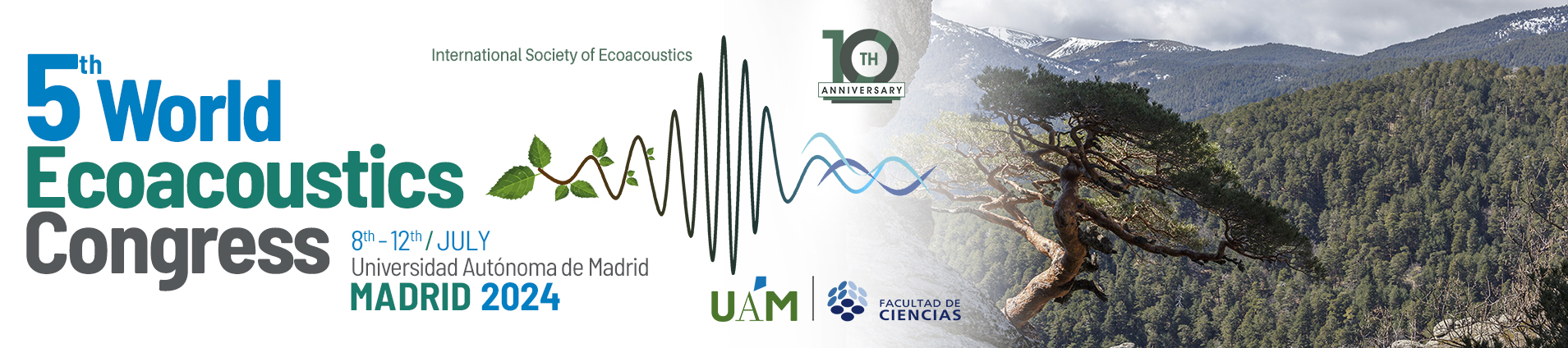 5th World Ecoacoustics Congress

International Society of Ecoacoustics

10 TH ANNIVERSARY

8th - 12th / JULY
Universidad Autónoma de Madrid
MADRID 2024

UAM

FACULTAD DE CIENCIAS